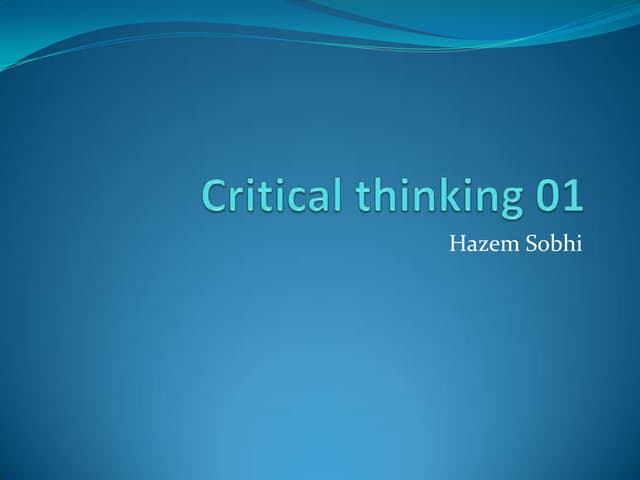 Critical thinking 01

Hazem Sobhi